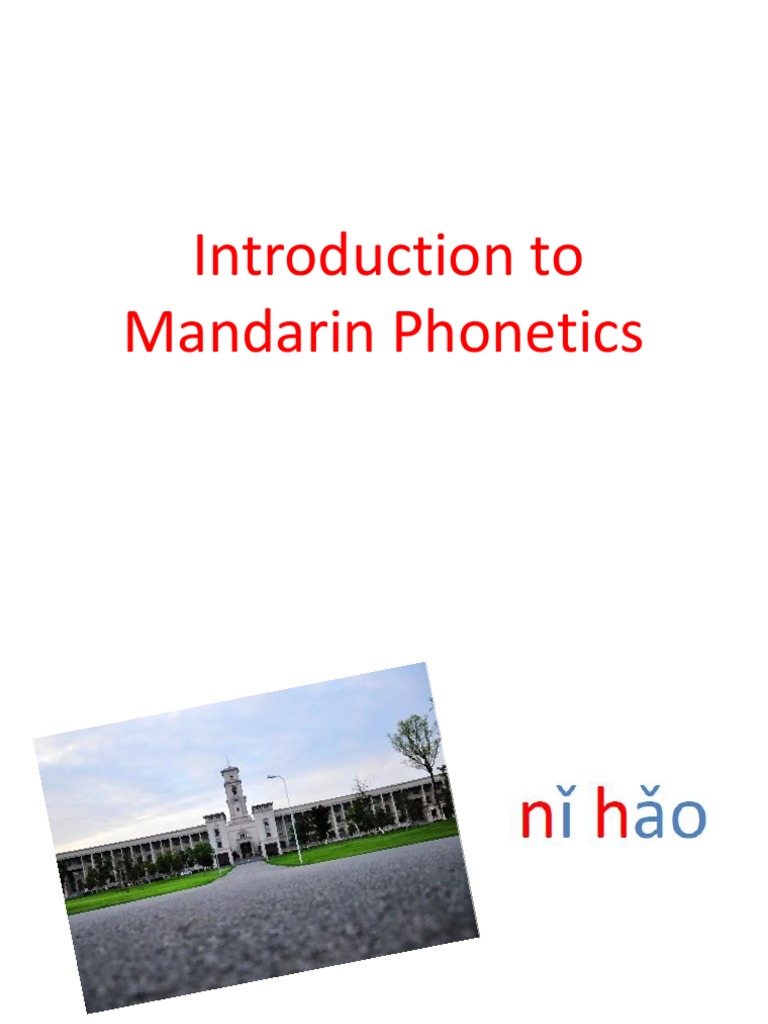 Introduction to Mandarin Phonetics

nǐ hǎo